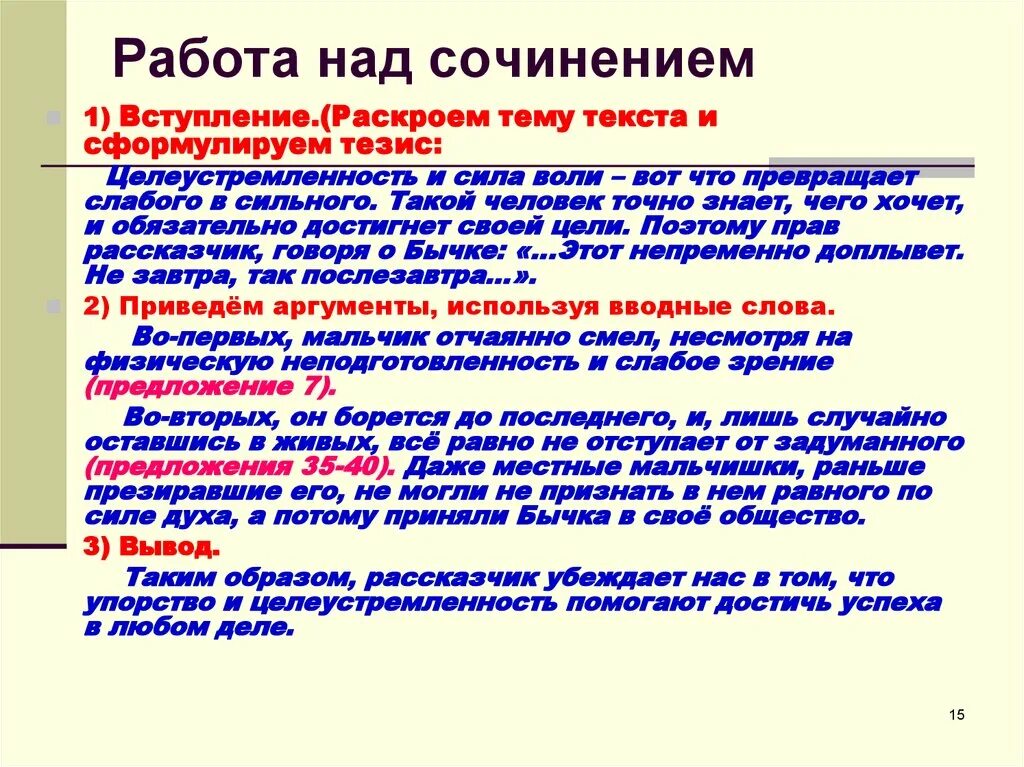 Работа над сочинением

1) Вступление.(Раскроем тему текста и сформулируем тезис:

Целеустремленность и сила воли – вот что превращает слабого в сильного. Такой человек точно знает, чего хочет, и обязательно достигнет своей цели. Поэтому прав рассказчик, говоря о Бычке: «…Этот непременно доплывет. Не завтра, так послезавтра…».

2) Приведём аргументы, используя вводные слова.

Во-первых, мальчик отчаянно смел, несмотря на физическую неподготовленность и слабое зрение (предложение 7).

Во-вторых, он борется до последнего, и, лишь случайно оставшись в живых, всё равно не отступает от задуманного (предложения 35-40). Даже местные мальчишки, раньше презиравшие его, не могли не признать в нем равного по силе духа, а потому приняли Бычка в своё общество.

3) Вывод.

Таким образом, рассказчик убеждает нас в том, что упорство и целеустремленность помогают достичь успеха в любом деле.

15